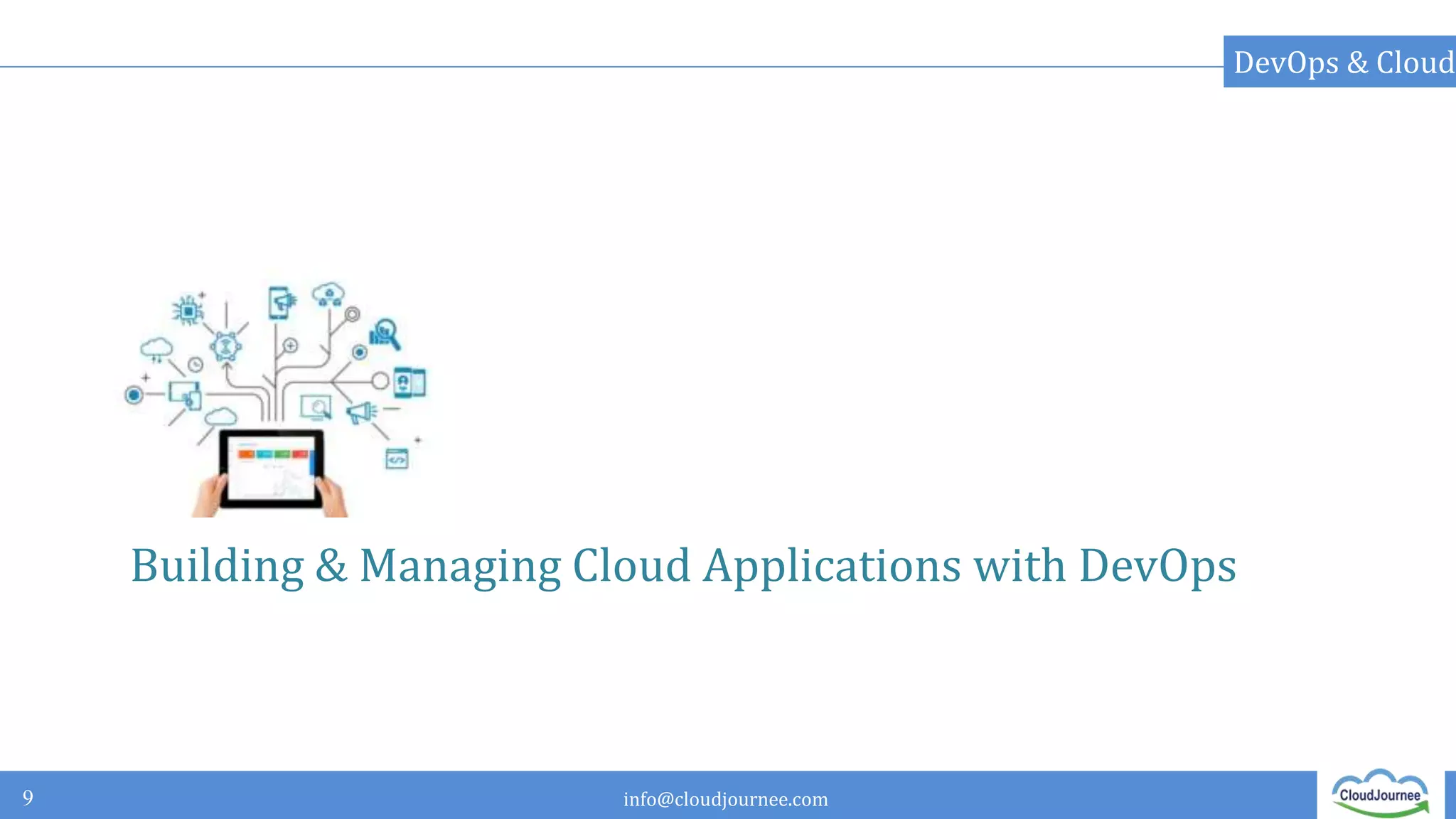 DevOps & Cloud

Building & Managing Cloud Applications with DevOps

9

info@cloudjournee.com

CloudJournee